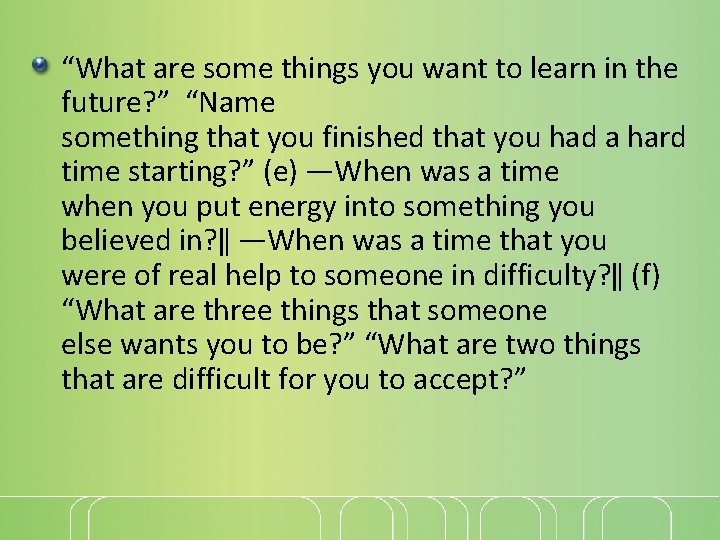 “What are some things you want to learn in the future?” “Name something that you finished that you had a hard time starting?” (e) —When was a time when you put energy into something you believed in?‖ —When was a time that you were of real help to someone in difficulty?‖ (f) “What are three things that someone else wants you to be?” “What are two things that are difficult for you to accept?”